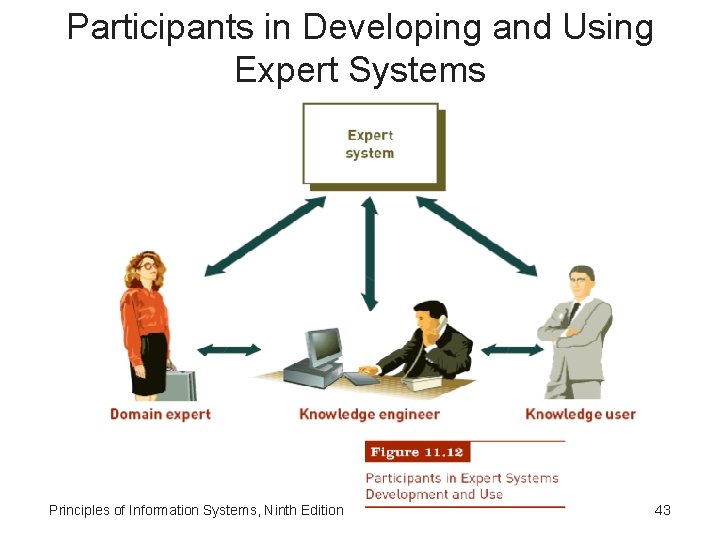 Participants in Developing and Using Expert Systems

Expert system

Domain expert

Knowledge engineer

Knowledge user

Figure 11.12

Participants in Expert Systems Development and Use

Principles of Information Systems, Ninth Edition

43